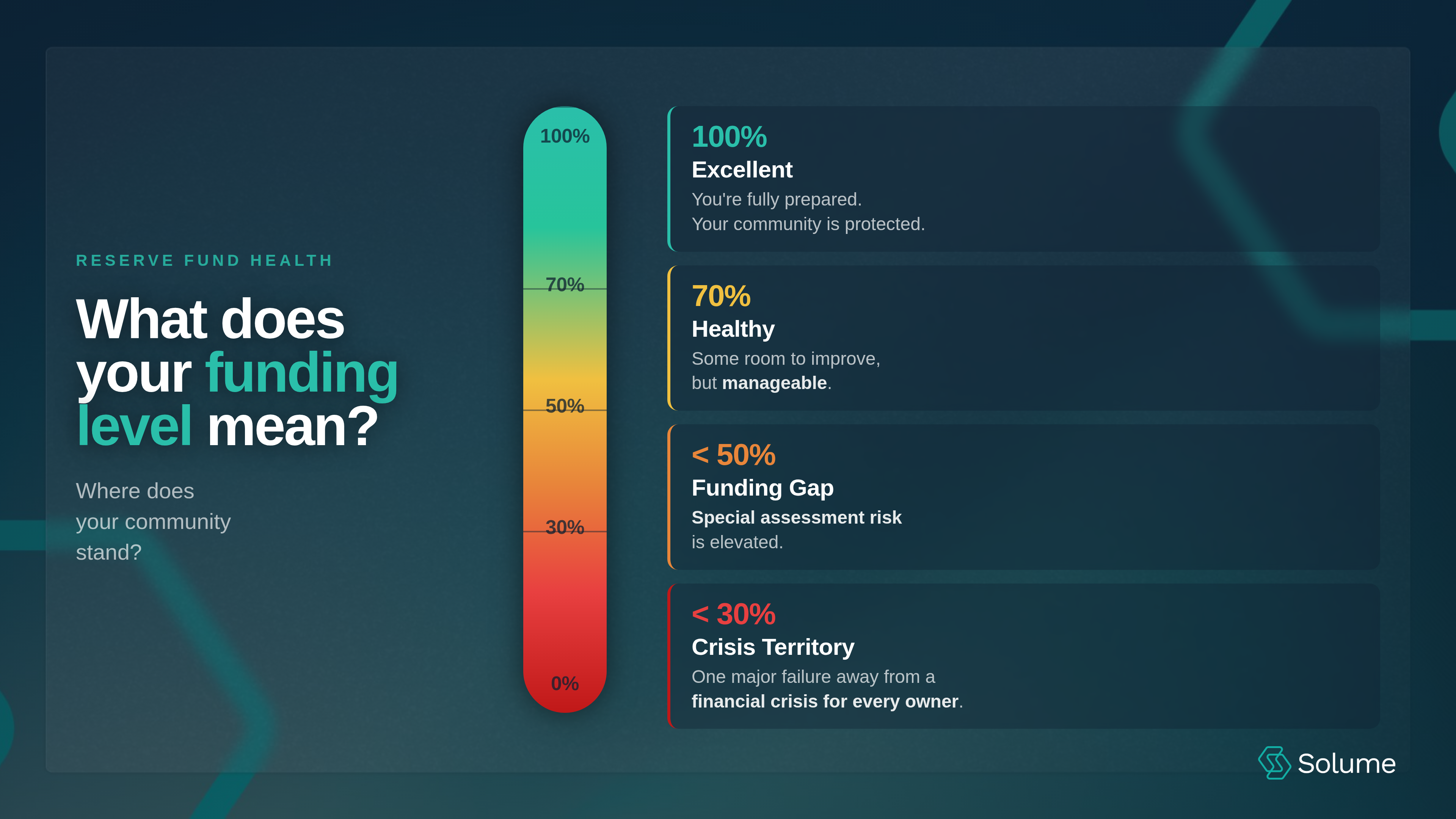 RESERVE FUND HEALTH

What does your funding level mean?

Where does your community stand?

100%
70%
50%
30%
0%

100%
Excellent
You're fully prepared.
Your community is protected.

70%
Healthy
Some room to improve,
but manageable.

< 50%
Funding Gap
Special assessment risk
is elevated.

< 30%
Crisis Territory
One major failure away from a
financial crisis for every owner.

Solume